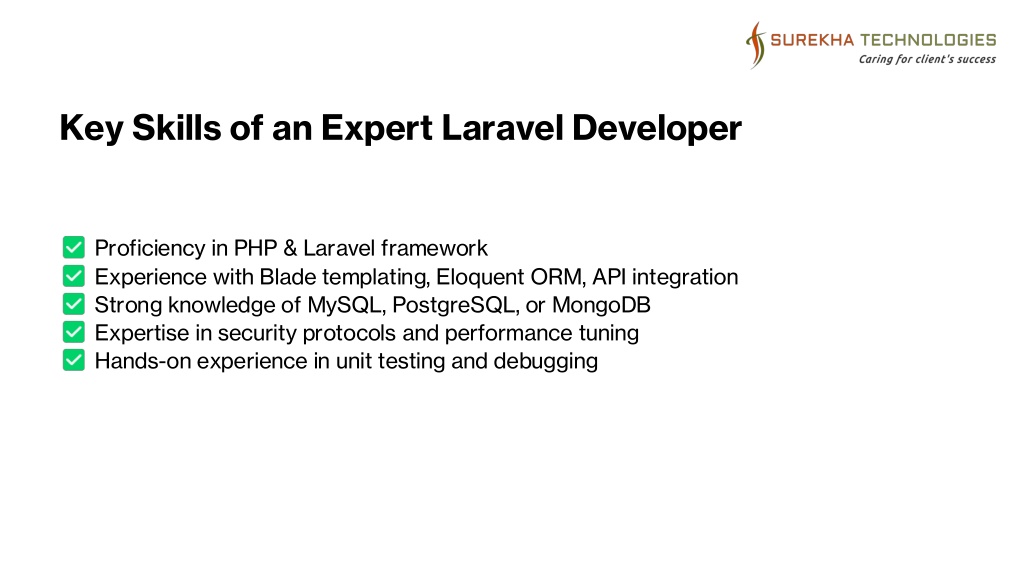 SUREKHA TECHNOLOGIES
Caring for client's success

Key Skills of an Expert Laravel Developer

✅ Proficiency in PHP & Laravel framework
✅ Experience with Blade templating, Eloquent ORM, API integration
✅ Strong knowledge of MySQL, PostgreSQL, or MongoDB
✅ Expertise in security protocols and performance tuning
✅ Hands-on experience in unit testing and debugging